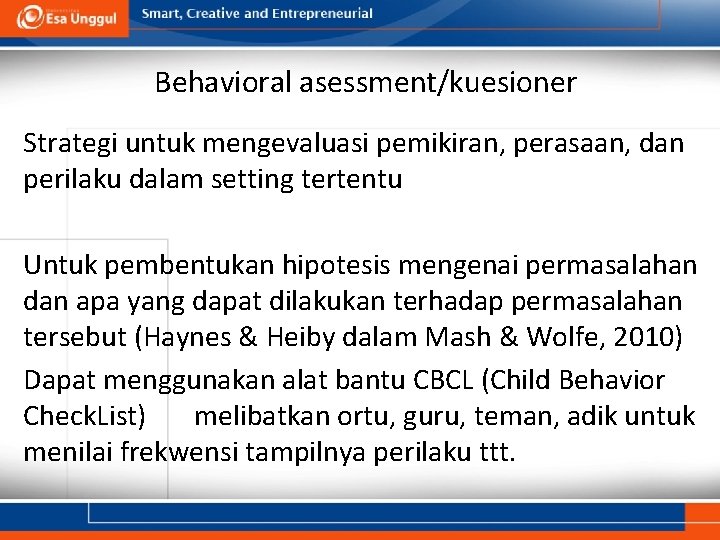 Esa Unggul

Smart, Creative and Entrepreneurial

Behavioral asessment/kuesioner

Strategi untuk mengevaluasi pemikiran, perasaan, dan perilaku dalam setting tertentu

Untuk pembentukan hipotesis mengenai permasalahan dan apa yang dapat dilakukan terhadap permasalahan tersebut (Haynes & Heiby dalam Mash & Wolfe, 2010)

Dapat menggunakan alat bantu CBCL (Child Behavior CheckList) melibatkan ortu, guru, teman, adik untuk menilai frekwensi tampilnya perilaku ttt.